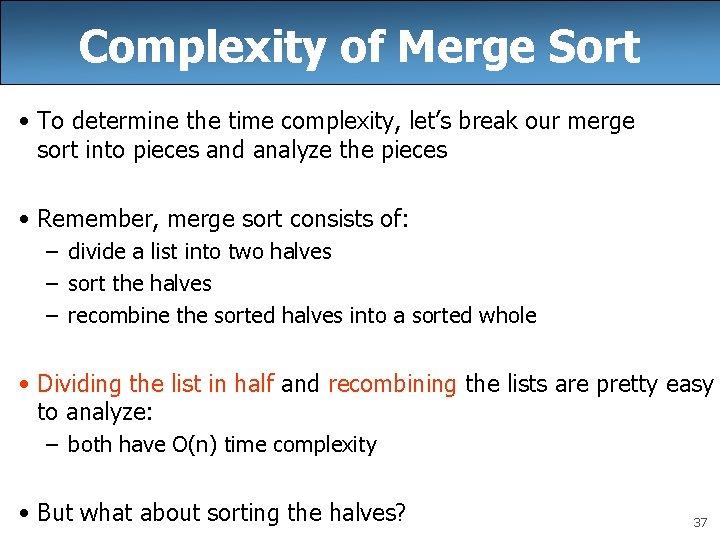 Complexity of Merge Sort

• To determine the time complexity, let's break our merge sort into pieces and analyze the pieces

• Remember, merge sort consists of:
– divide a list into two halves
– sort the halves
– recombine the sorted halves into a sorted whole

• Dividing the list in half and recombining the lists are pretty easy to analyze:
– both have O(n) time complexity

• But what about sorting the halves?

37